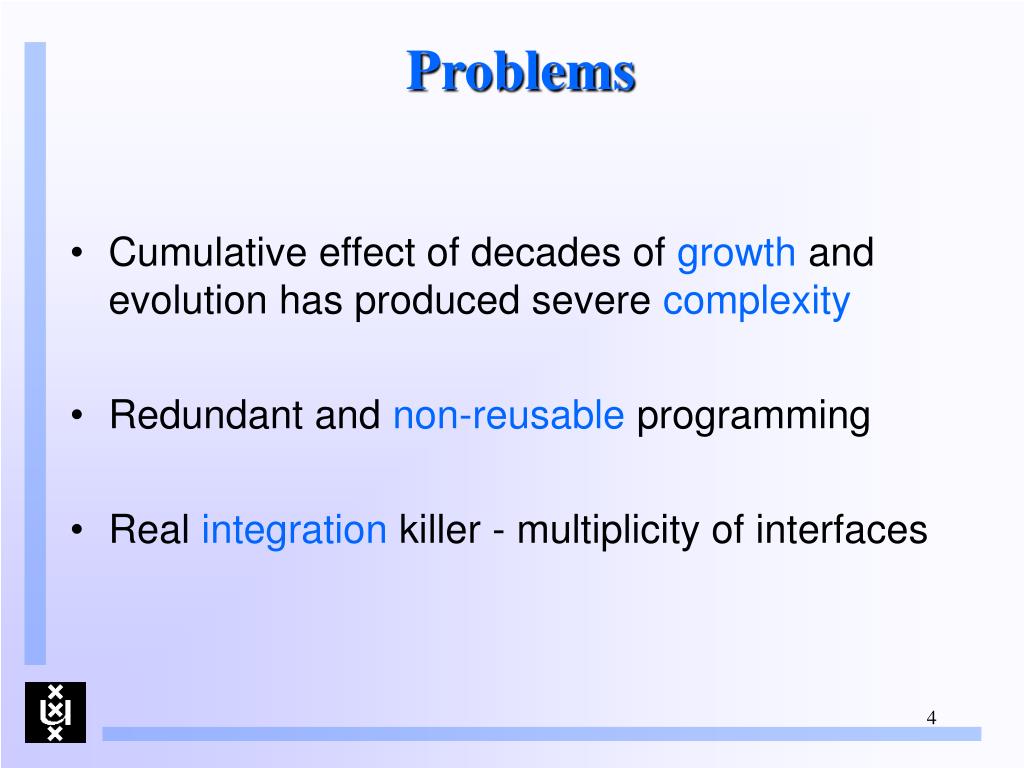 Problems

• Cumulative effect of decades of growth and evolution has produced severe complexity

• Redundant and non-reusable programming

• Real integration killer - multiplicity of interfaces

4